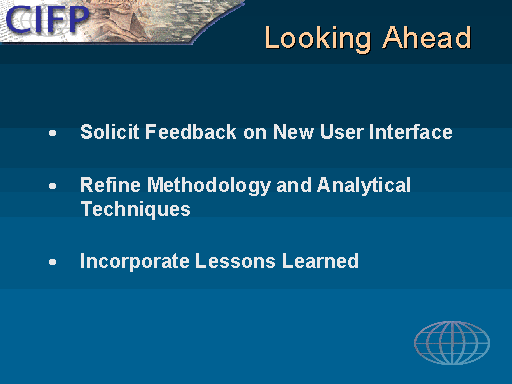 CIFP

Looking Ahead

• Solicit Feedback on New User Interface

• Refine Methodology and Analytical Techniques

• Incorporate Lessons Learned